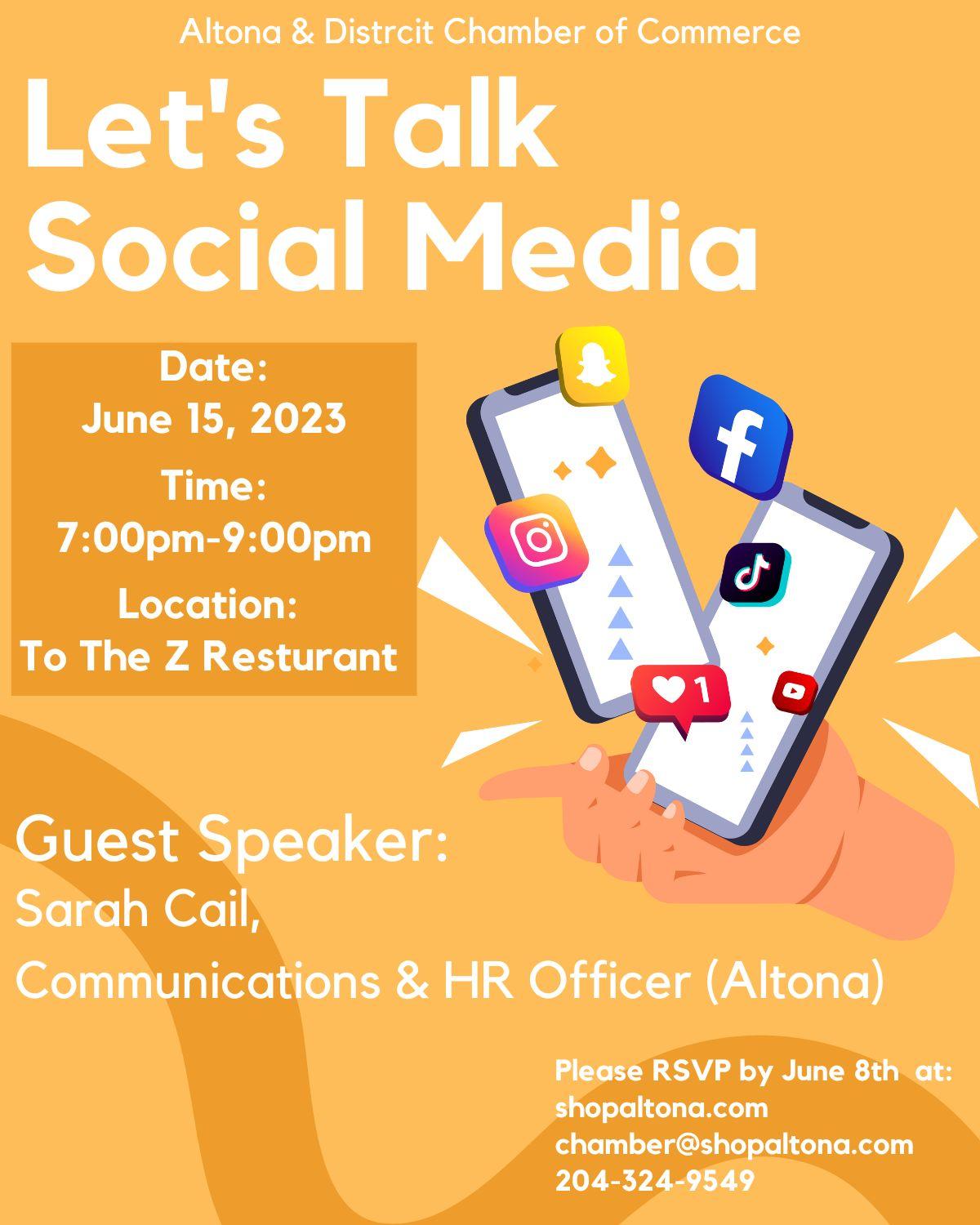 Altona & Distrcit Chamber of Commerce

Let's Talk Social Media

Date:
June 15, 2023

Time:
7:00pm-9:00pm

Location:
To The Z Resturant

1

Guest Speaker:
Sarah Cail,
Communications & HR Officer (Altona)

Please RSVP by June 8th at:
shopaltona.com
chamber@shopaltona.com
204-324-9549